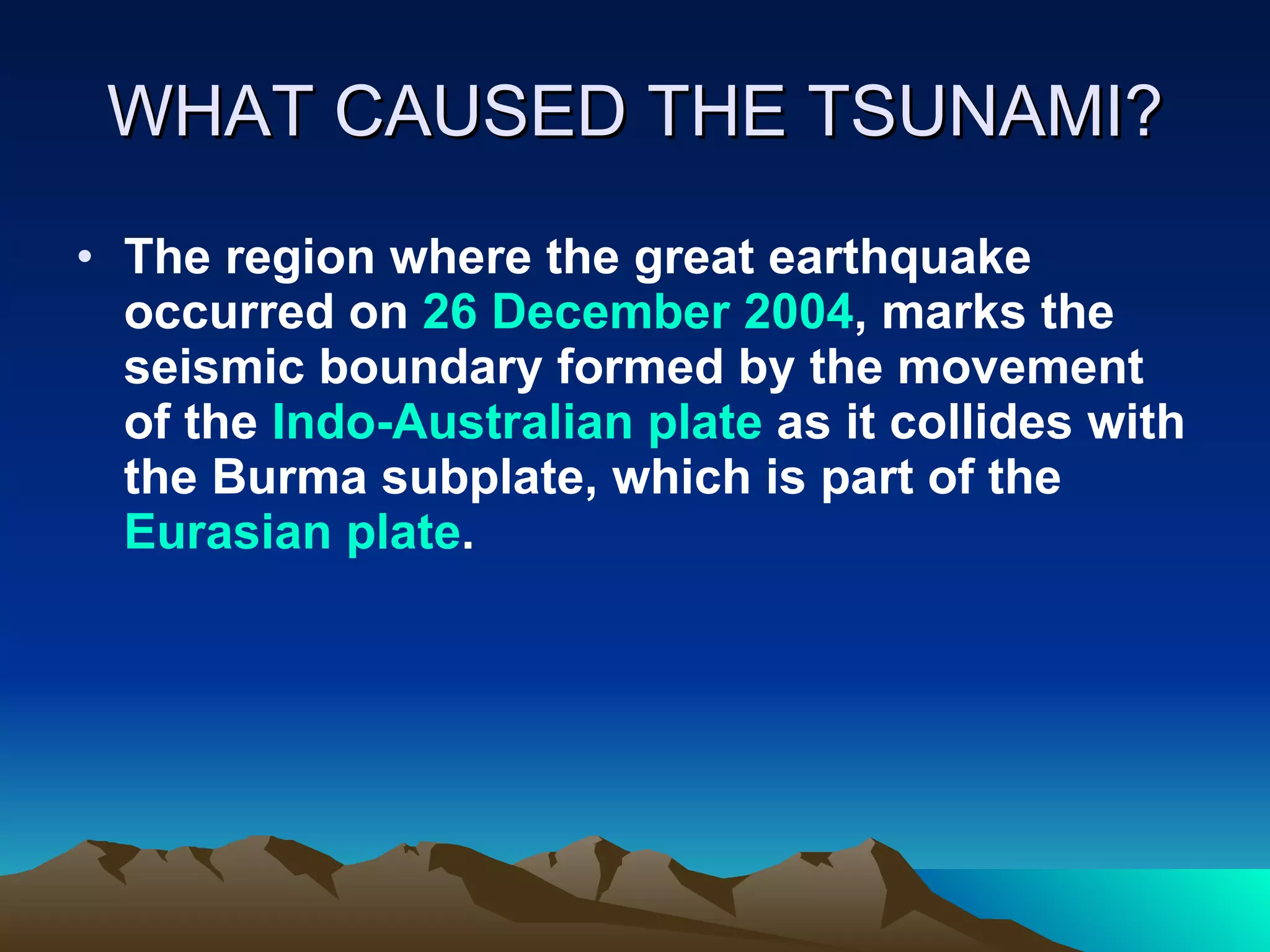 WHAT CAUSED THE TSUNAMI?

• The region where the great earthquake occurred on 26 December 2004, marks the seismic boundary formed by the movement of the Indo-Australian plate as it collides with the Burma subplate, which is part of the Eurasian plate.